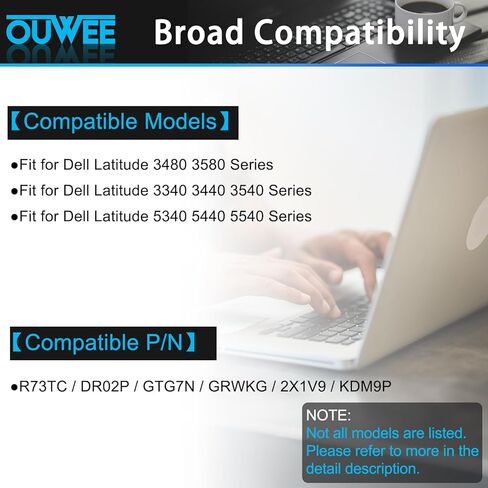 OUWEE Broad Compatibility

【Compatible Models】

●Fit for Dell Latitude 3480 3580 Series
●Fit for Dell Latitude 3340 3440 3540 Series
●Fit for Dell Latitude 5340 5440 5540 Series

【Compatible P/N】

●R73TC / DR02P / GTG7N / GRWKG / 2X1V9 / KDM9P

NOTE:
Not all models are listed. Please refer to more in the detail description.